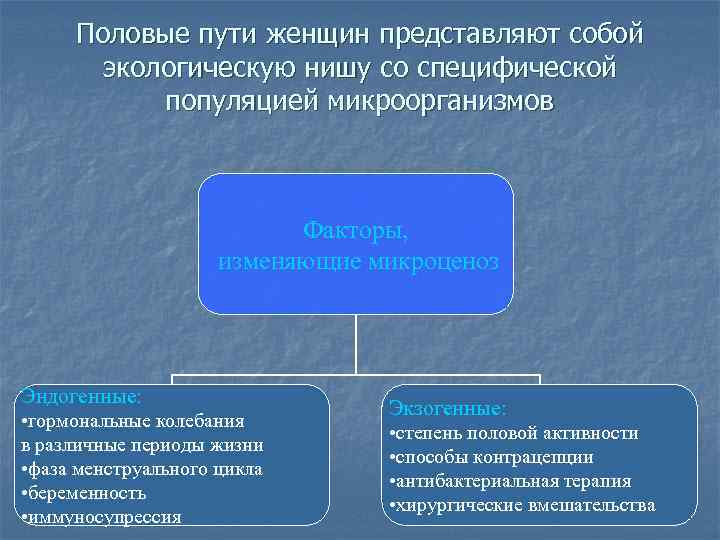 Половые пути женщин представляют собой экологическую нишу со специфической популяцией микроорганизмов

Факторы, изменяющие микроценоз

Эндогенные:
•гормональные колебания в различные периоды жизни
•фаза менструального цикла
•беременность
•иммуносупрессия

Экзогенные:
•степень половой активности
•способы контрацепции
•антибактериальная терапия
•хирургические вмешательства